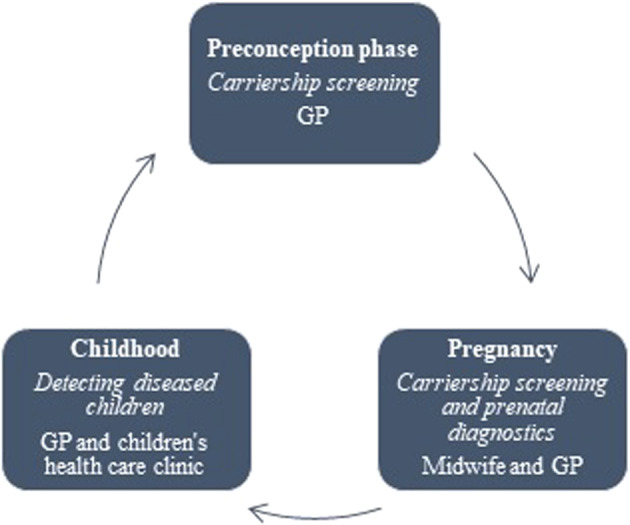 Preconception phase
Carriership screening
GP

Pregnancy
Carriership screening and prenatal diagnostics
Midwife and GP

Childhood
Detecting diseased children
GP and children's health care clinic